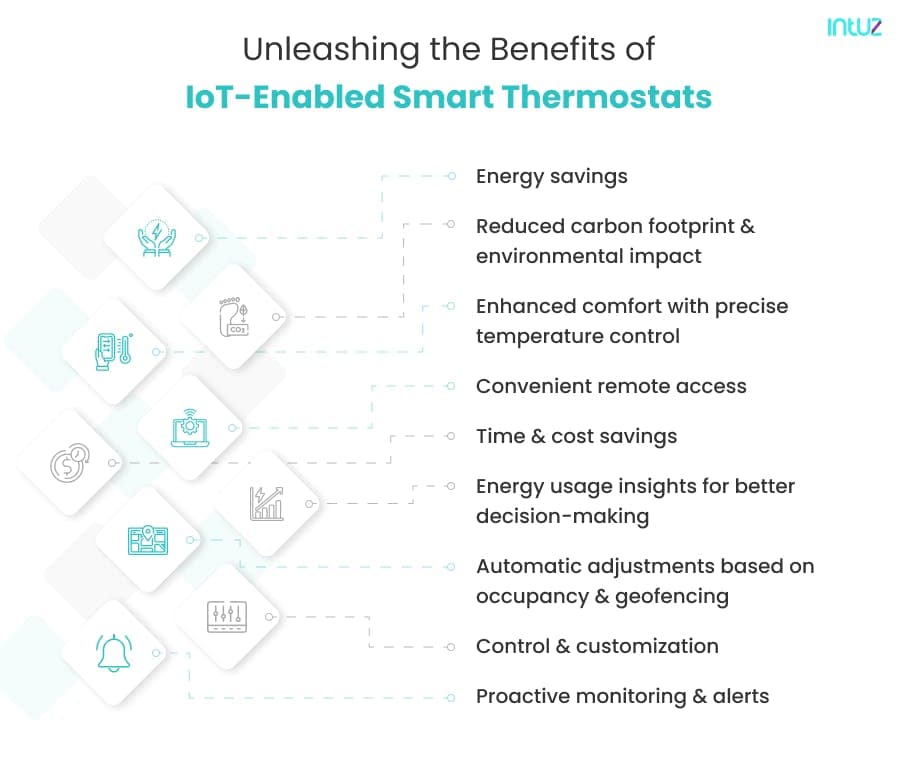 intuz

Unleashing the Benefits of
IoT-Enabled Smart Thermostats

$CO_2$

Energy savings

Reduced carbon footprint & environmental impact

Enhanced comfort with precise temperature control

Convenient remote access

Time & cost savings

Energy usage insights for better decision-making

Automatic adjustments based on occupancy & geofencing

Control & customization

Proactive monitoring & alerts